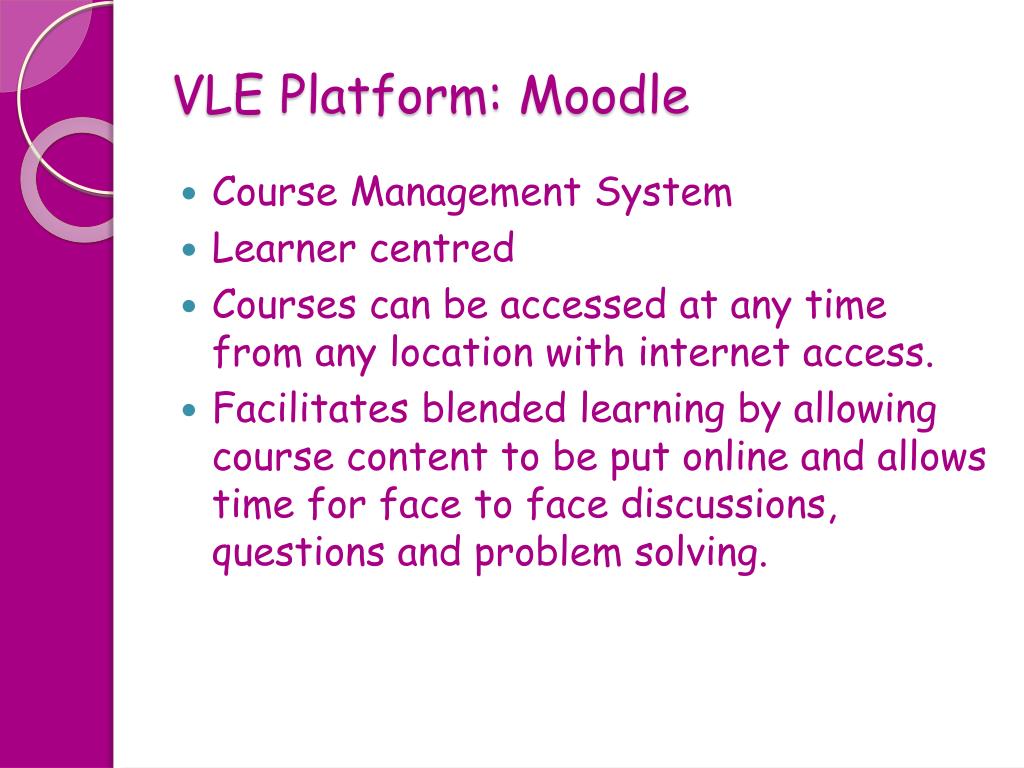 VLE Platform: Moodle

- Course Management System
- Learner centred
- Courses can be accessed at any time from any location with internet access.
- Facilitates blended learning by allowing course content to be put online and allows time for face to face discussions, questions and problem solving.